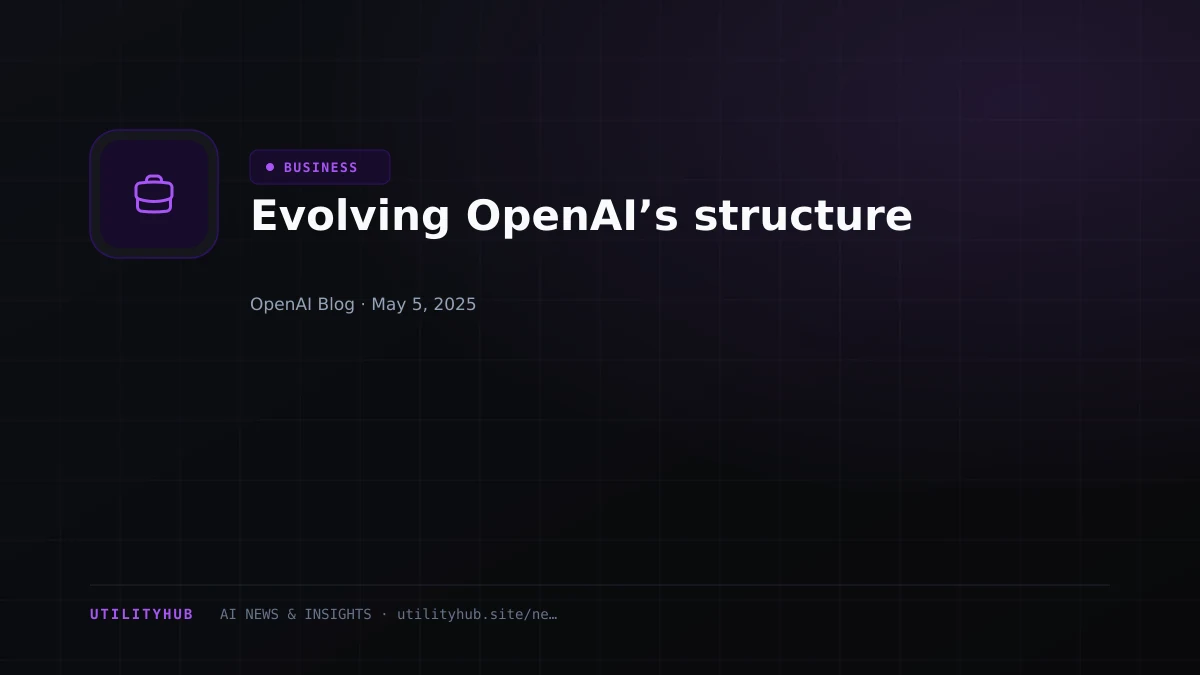 • BUSINESS

Evolving OpenAI's structure

OpenAI Blog · May 5, 2025

UTILITYHUB AI NEWS & INSIGHTS · utilityhub.site/ne…